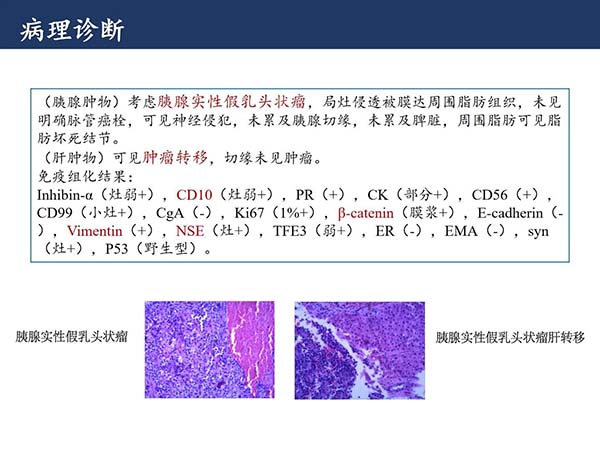 病理诊断

（胰腺肿物）考虑胰腺实性假乳头状瘤，局灶侵透被膜达周围脂肪组织，未见明确脉管癌栓，可见神经侵犯，未累及胰腺切缘，未累及脾脏，周围脂肪可见脂肪坏死结节。
（肝肿物）可见肿瘤转移，切缘未见肿瘤。
免疫组化结果：
Inhibin-α（灶弱+），CD10（灶弱+），PR（+），CK（部分+），CD56（+），CD99（小灶+），CgA（-），Ki67（1%+），β-catenin（膜浆+），E-cadherin（-），Vimentin（+），NSE（灶+），TFE3（弱+），ER（-），EMA（-），syn（灶+），P53（野生型）。

胰腺实性假乳头状瘤

胰腺实性假乳头状瘤肝转移